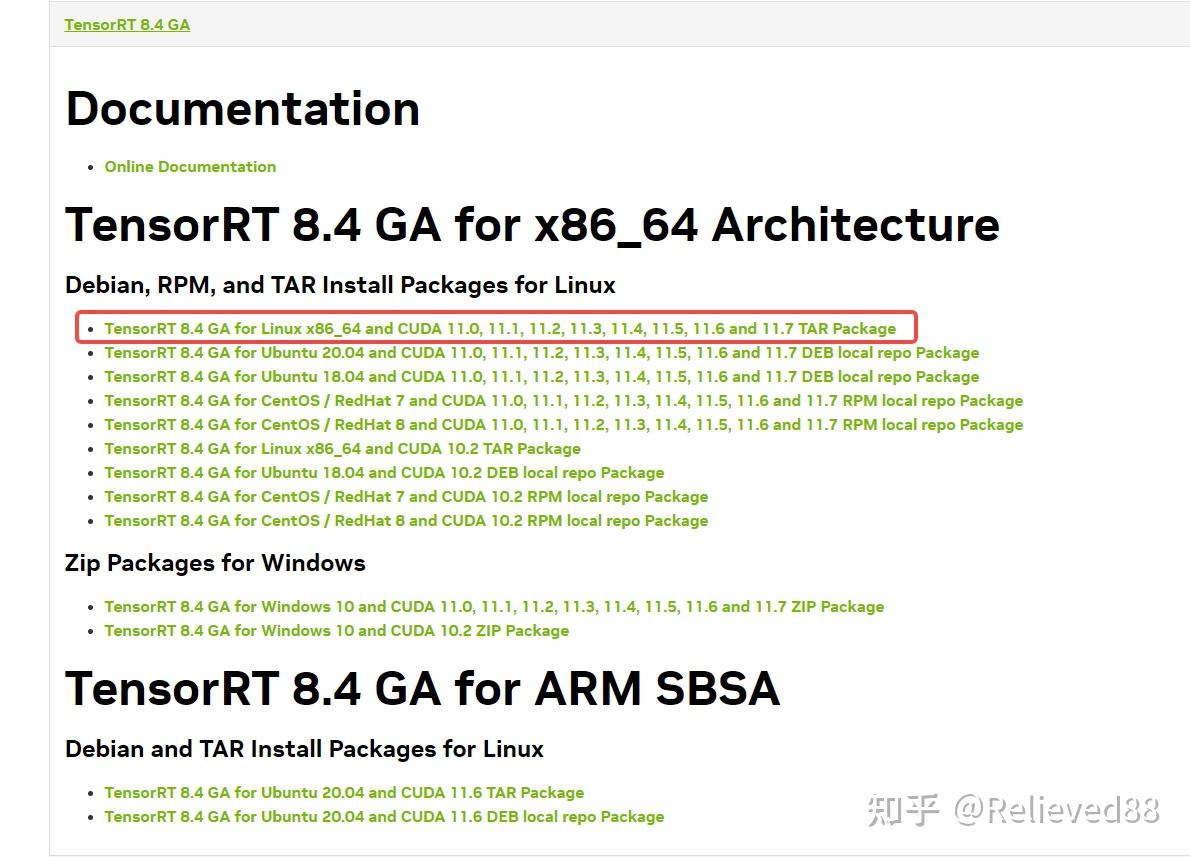 TensorRT 8.4 GA

Documentation

- Online Documentation

TensorRT 8.4 GA for x86_64 Architecture

Debian, RPM, and TAR Install Packages for Linux

- TensorRT 8.4 GA for Linux x86_64 and CUDA 11.0, 11.1, 11.2, 11.3, 11.4, 11.5, 11.6 and 11.7 TAR Package
- TensorRT 8.4 GA for Ubuntu 20.04 and CUDA 11.0, 11.1, 11.2, 11.3, 11.4, 11.5, 11.6 and 11.7 DEB local repo Package
- TensorRT 8.4 GA for Ubuntu 18.04 and CUDA 11.0, 11.1, 11.2, 11.3, 11.4, 11.5, 11.6 and 11.7 DEB local repo Package
- TensorRT 8.4 GA for CentOS / RedHat 7 and CUDA 11.0, 11.1, 11.2, 11.3, 11.4, 11.5, 11.6 and 11.7 RPM local repo Package
- TensorRT 8.4 GA for CentOS / RedHat 8 and CUDA 11.0, 11.1, 11.2, 11.3, 11.4, 11.5, 11.6 and 11.7 RPM local repo Package
- TensorRT 8.4 GA for Linux x86_64 and CUDA 10.2 TAR Package
- TensorRT 8.4 GA for Ubuntu 18.04 and CUDA 10.2 DEB local repo Package
- TensorRT 8.4 GA for CentOS / RedHat 7 and CUDA 10.2 RPM local repo Package
- TensorRT 8.4 GA for CentOS / RedHat 8 and CUDA 10.2 RPM local repo Package

Zip Packages for Windows

- TensorRT 8.4 GA for Windows 10 and CUDA 11.0, 11.1, 11.2, 11.3, 11.4, 11.5, 11.6 and 11.7 ZIP Package
- TensorRT 8.4 GA for Windows 10 and CUDA 10.2 ZIP Package

TensorRT 8.4 GA for ARM SBSA

Debian and TAR Install Packages for Linux

- TensorRT 8.4 GA for Ubuntu 20.04 and CUDA 11.6 TAR Package
- TensorRT 8.4 GA for Ubuntu 20.04 and CUDA 11.6 DEB local repo Package

知乎 @Relieved88